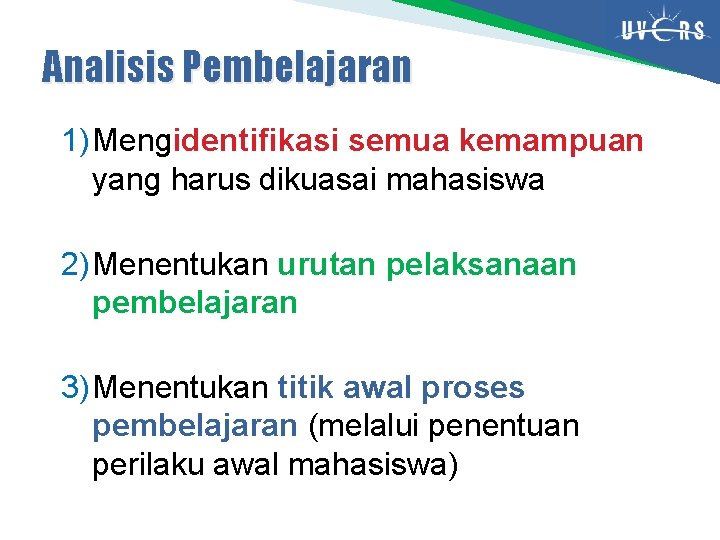 UVERS

Analisis Pembelajaran

1) Mengidentifikasi semua kemampuan yang harus dikuasai mahasiswa

2) Menentukan urutan pelaksanaan pembelajaran

3) Menentukan titik awal proses pembelajaran (melalui penentuan perilaku awal mahasiswa)